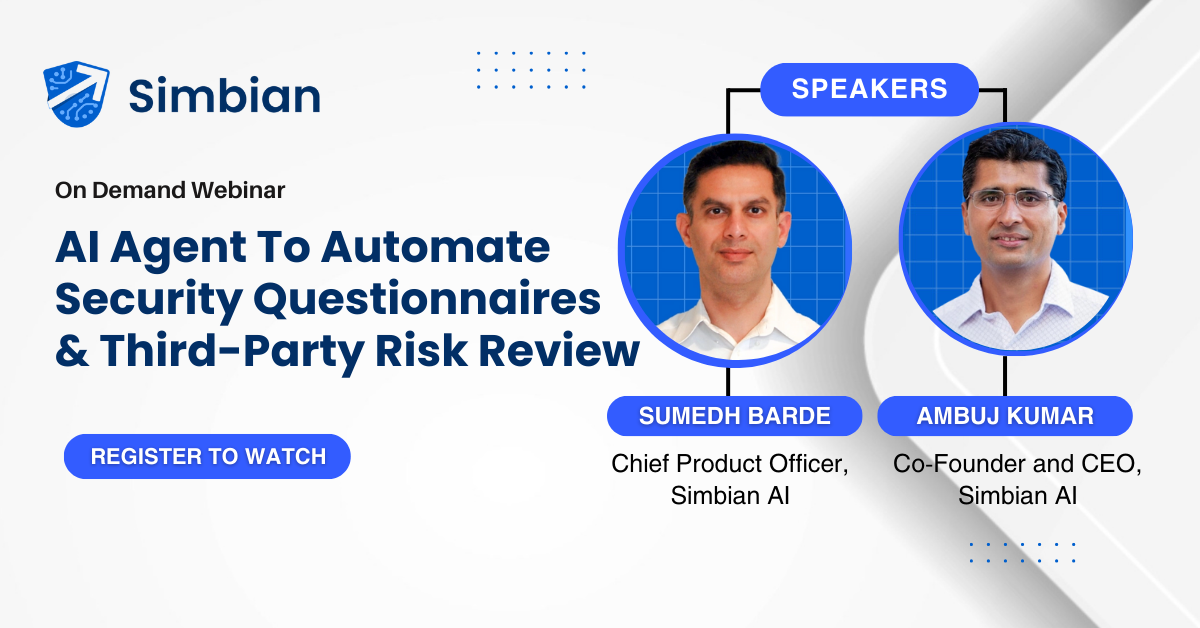 Simbian

On Demand Webinar

AI Agent To Automate Security Questionnaires & Third-Party Risk Review

REGISTER TO WATCH

SPEAKERS

SUMEDH BARDE
Chief Product Officer, Simbian AI

AMBUJ KUMAR
Co-Founder and CEO, Simbian AI